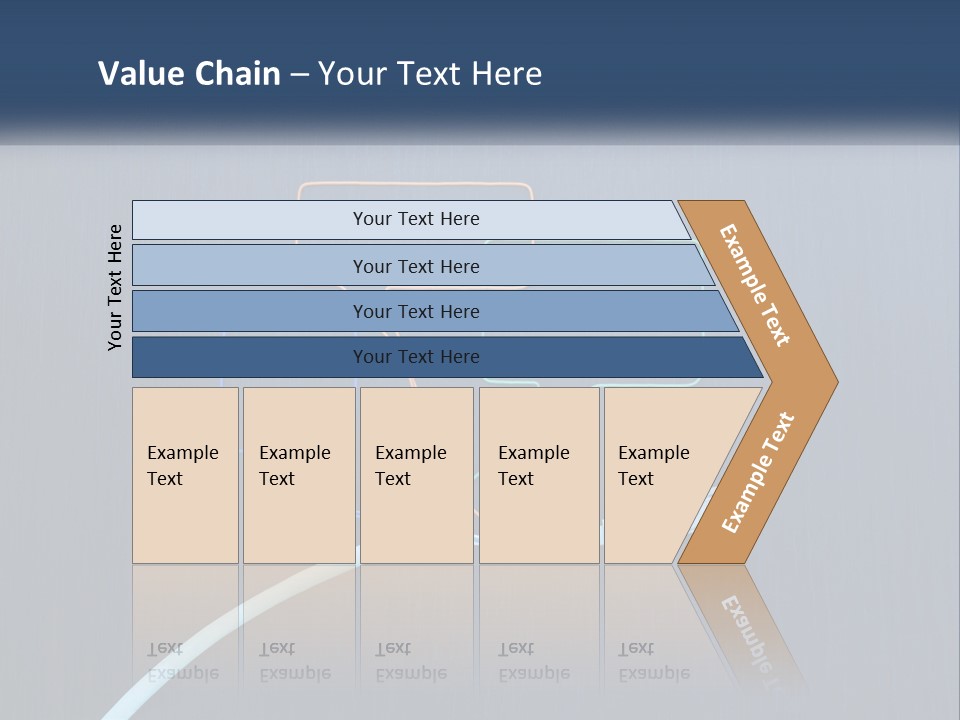 Value Chain – Your Text Here

Your Text Here

Your Text Here

Your Text Here

Your Text Here

Your Text Here

Example Text

Example Text

Example Text

Example Text

Example Text

Example Text

Example Text